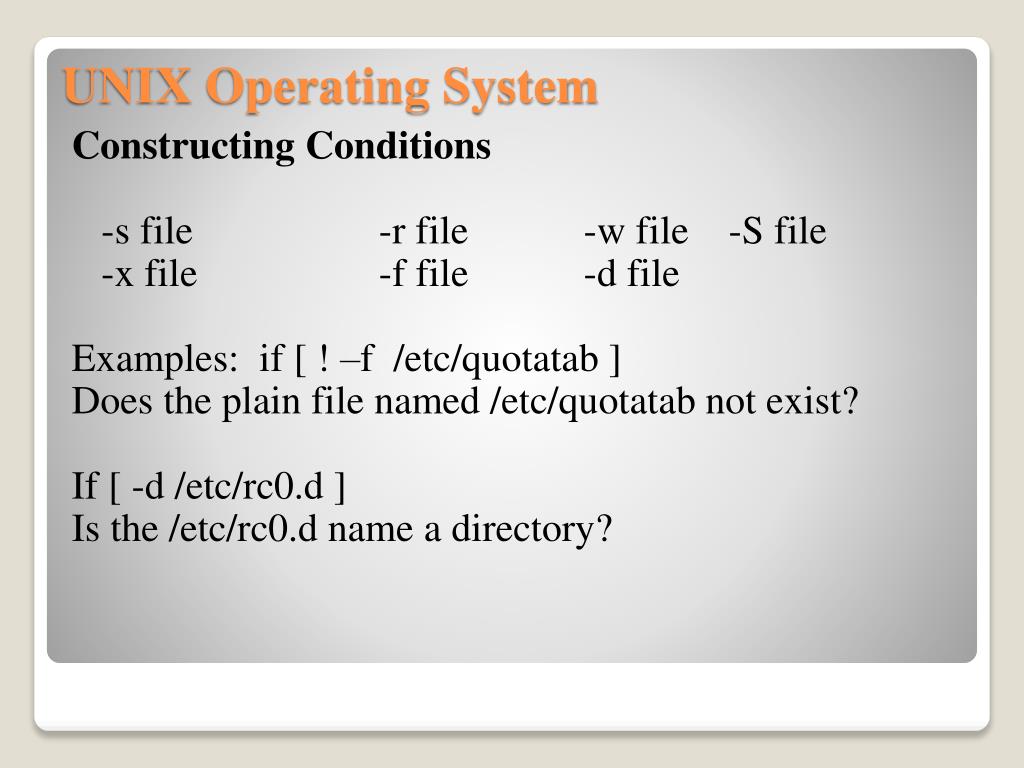 UNIX Operating System

Constructing Conditions

-s file -r file -w file -S file
-x file -f file -d file

Examples: if [ ! –f /etc/quotatab ]
Does the plain file named /etc/quotatab not exist?

If [ -d /etc/rc0.d ]
Is the /etc/rc0.d name a directory?